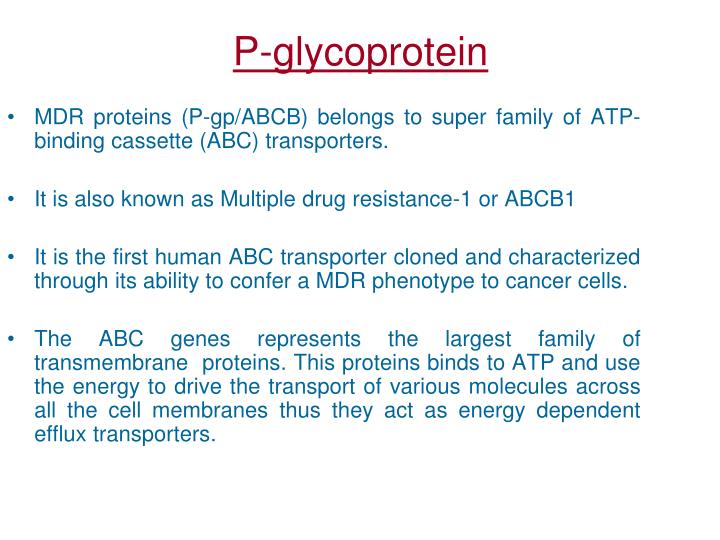 P-glycoprotein

• MDR proteins (P-gp/ABCB) belongs to super family of ATP-binding cassette (ABC) transporters.

• It is also known as Multiple drug resistance-1 or ABCB1

• It is the first human ABC transporter cloned and characterized through its ability to confer a MDR phenotype to cancer cells.

• The ABC genes represents the largest family of transmembrane proteins. This proteins binds to ATP and use the energy to drive the transport of various molecules across all the cell membranes thus they act as energy dependent efflux transporters.